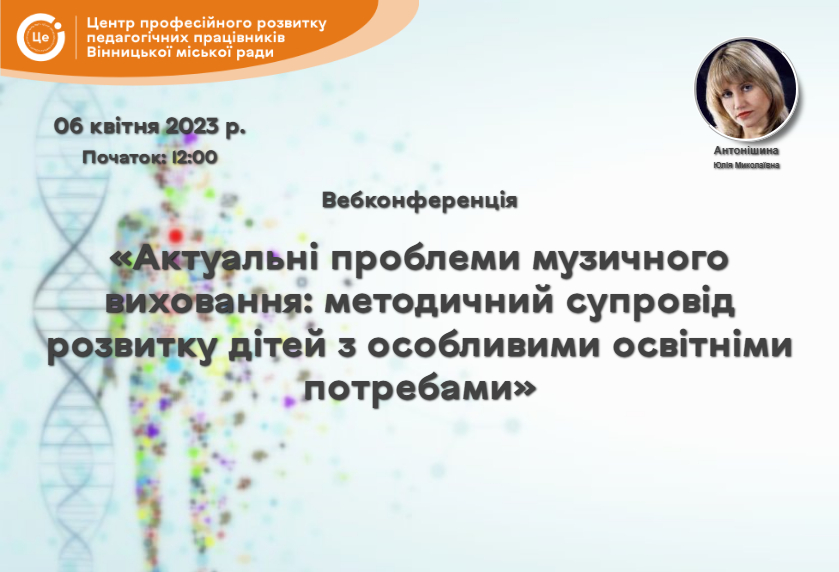 Це

Центр професійного розвитку педагогічних працівників Вінницької міської ради

06 квітня 2023 р.

Початок: 12:00

Антонішина
Юлія Миколаївна

Вебконференція

«Актуальні проблеми музичного виховання: методичний супровід розвитку дітей з особливими освітніми потребами»